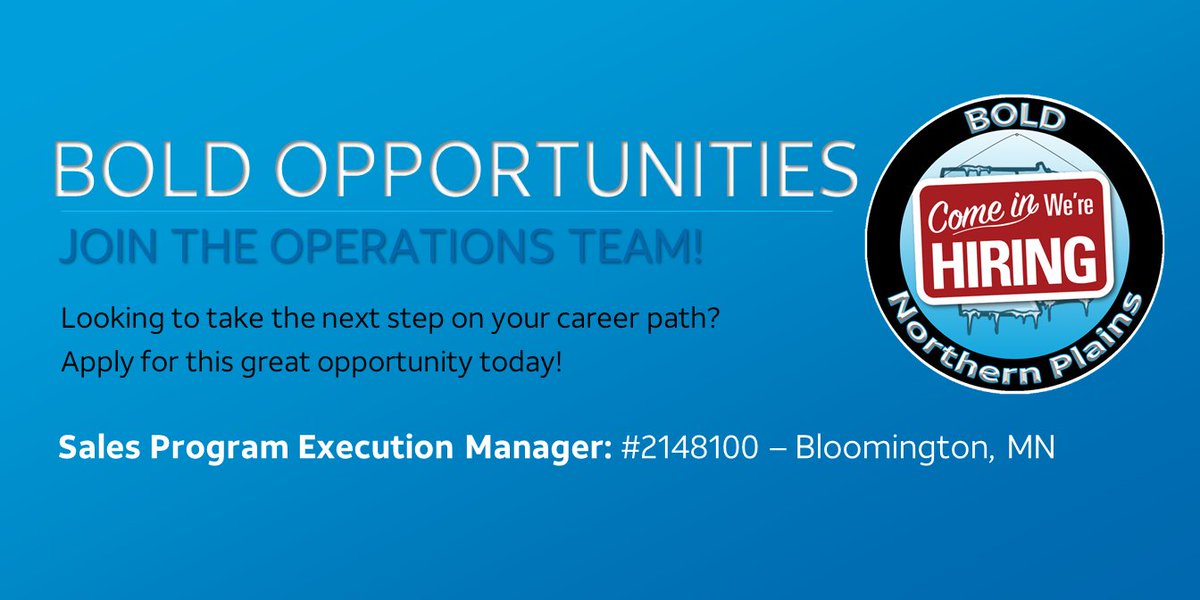 BOLD OPPORTUNITIES
JOIN THE OPERATIONS TEAM!

Looking to take the next step on your career path?
Apply for this great opportunity today!

Sales Program Execution Manager: #2148100 – Bloomington, MN

BOLD
Come in We're
HIRING
Northern Plains